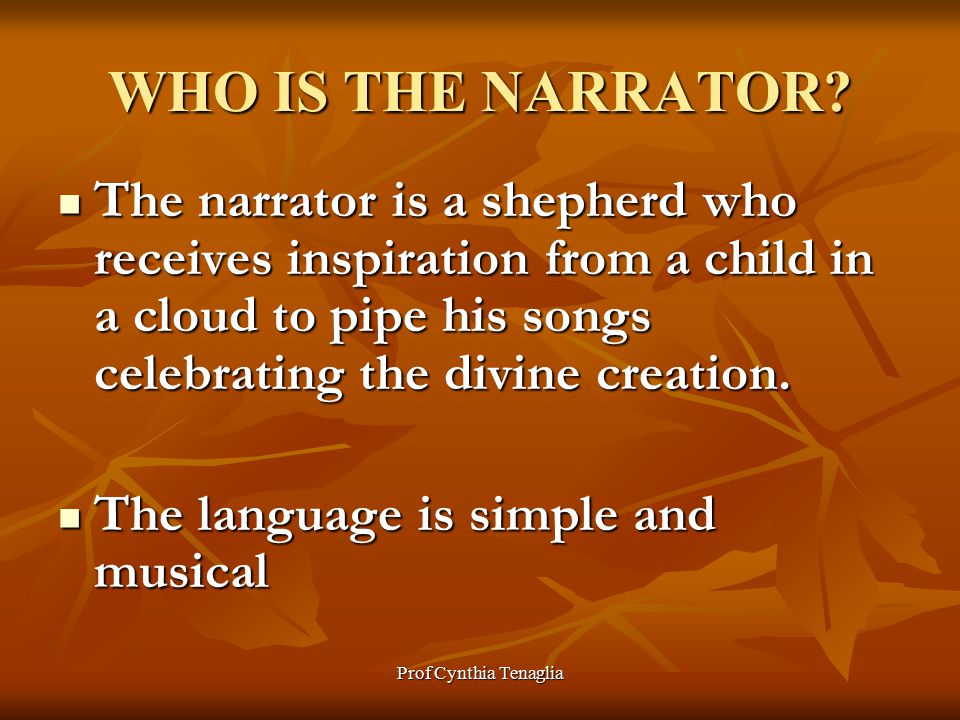 WHO IS THE NARRATOR?

■ The narrator is a shepherd who receives inspiration from a child in a cloud to pipe his songs celebrating the divine creation.

■ The language is simple and musical

Prof Cynthia Tenaglia